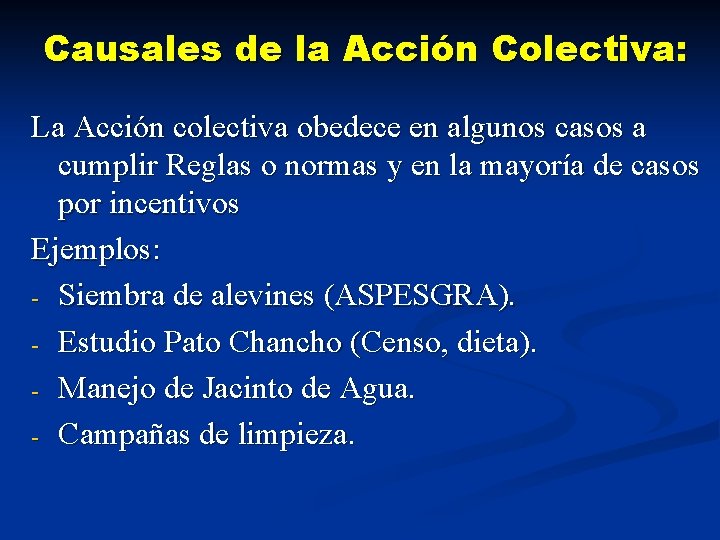 Causales de la Acción Colectiva:

La Acción colectiva obedece en algunos casos a cumplir Reglas o normas y en la mayoría de casos por incentivos

Ejemplos:

- Siembra de alevines (ASPESGRA).
- Estudio Pato Chancho (Censo, dieta).
- Manejo de Jacinto de Agua.
- Campañas de limpieza.